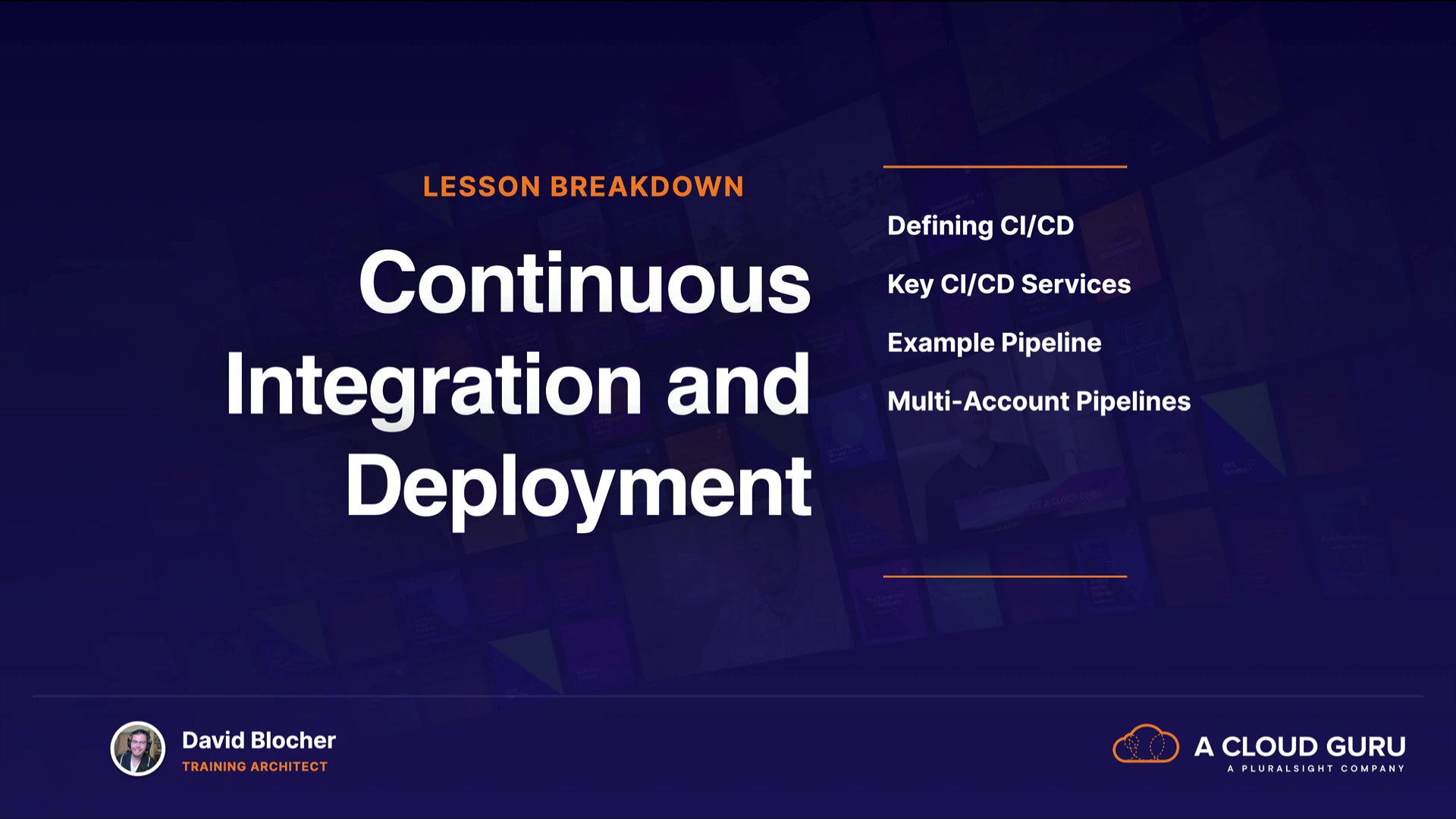 LESSON BREAKDOWN

Continuous Integration and Deployment

Defining CI/CD

Key CI/CD Services

Example Pipeline

Multi-Account Pipelines

David Blocher
TRAINING ARCHITECT

A CLOUD GURU
A PLURALSIGHT COMPANY